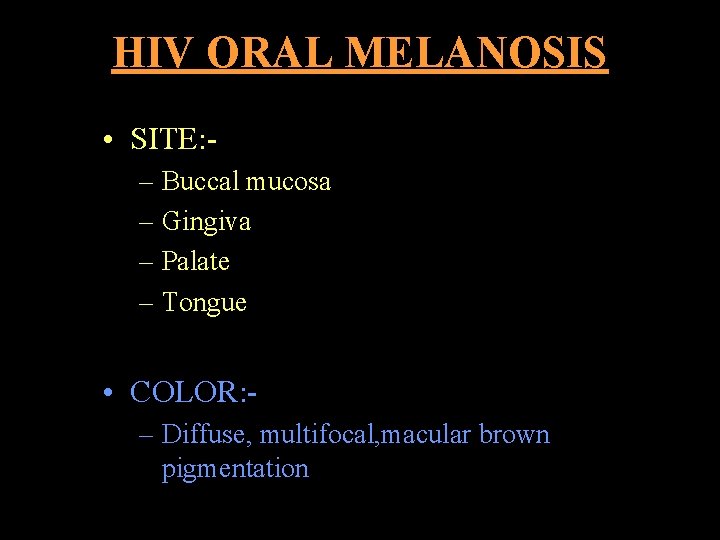 HIV ORAL MELANOSIS

• SITE:-
– Buccal mucosa
– Gingiva
– Palate
– Tongue

• COLOR:-
– Diffuse, multifocal,macular brown pigmentation